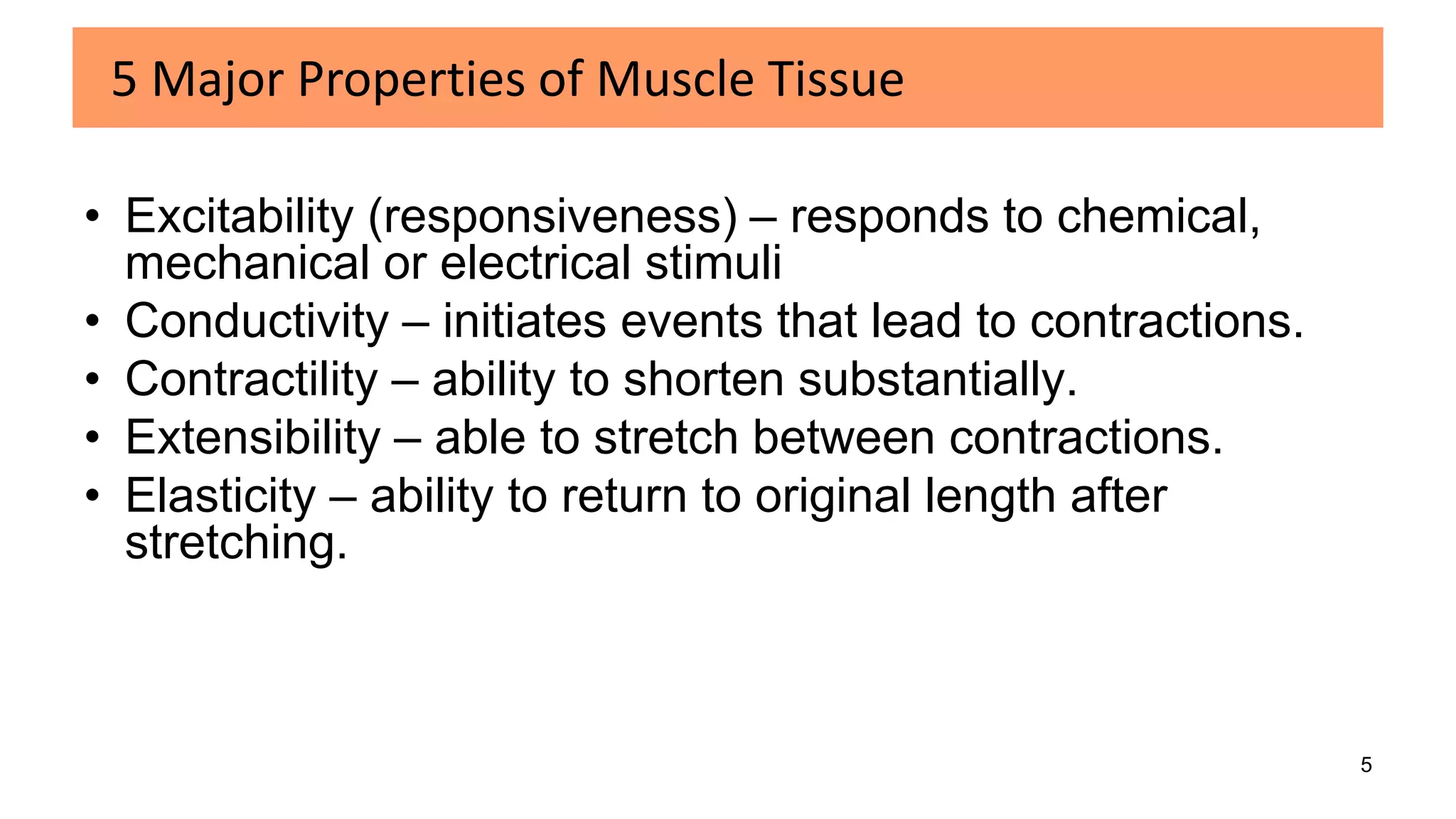 5 Major Properties of Muscle Tissue

• Excitability (responsiveness) – responds to chemical, mechanical or electrical stimuli
• Conductivity – initiates events that lead to contractions.
• Contractility – ability to shorten substantially.
• Extensibility – able to stretch between contractions.
• Elasticity – ability to return to original length after stretching.

5